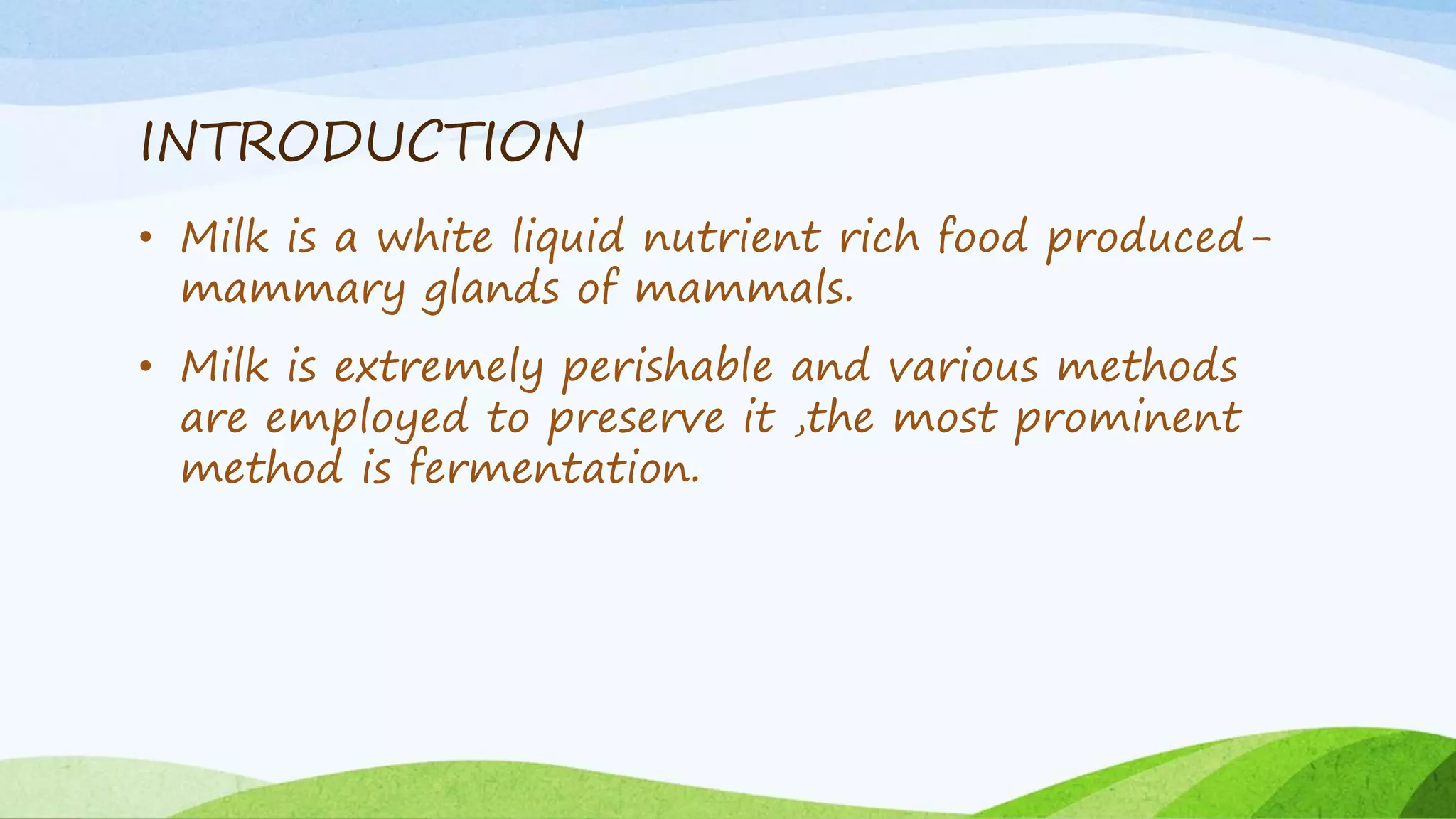 INTRODUCTION

• Milk is a white liquid nutrient rich food produced-mammary glands of mammals.

• Milk is extremely perishable and various methods are employed to preserve it ,the most prominent method is fermentation.